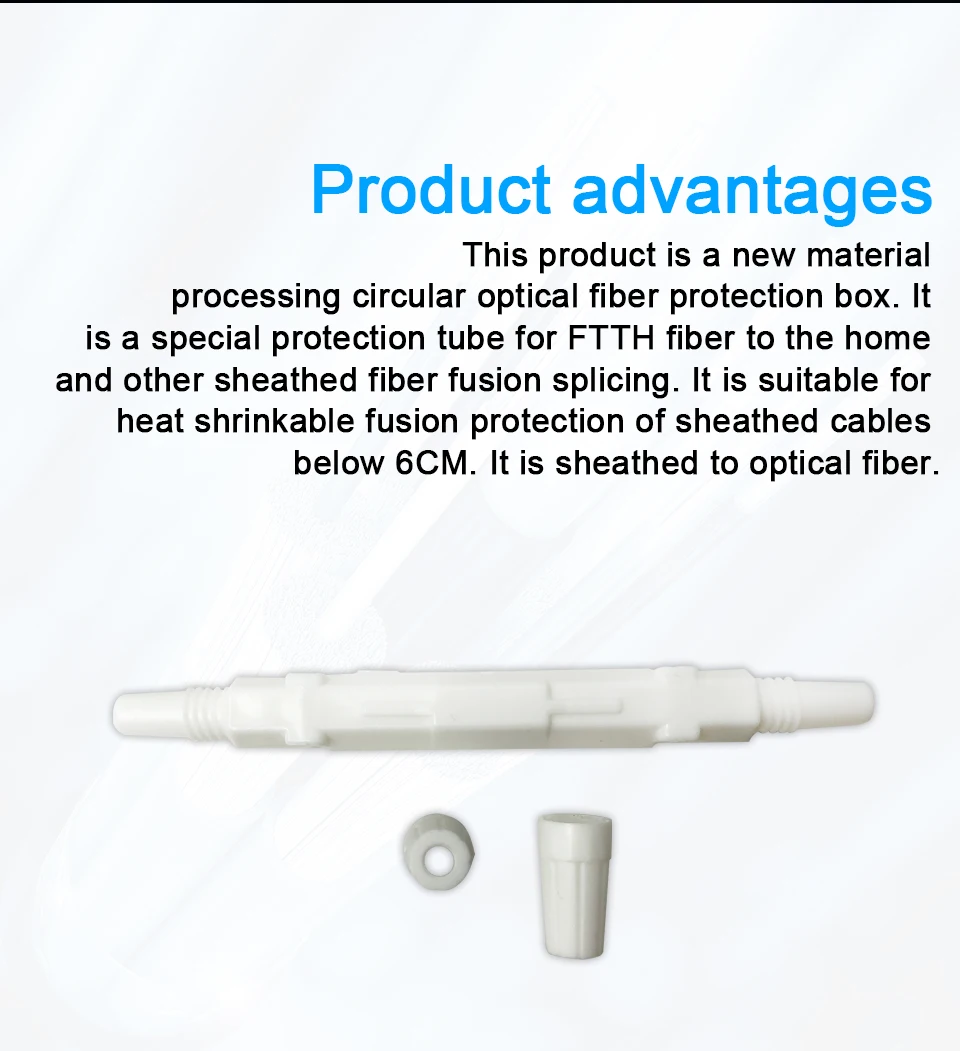 Product advantages

This product is a new material processing circular optical fiber protection box. It is a special protection tube for FTTH fiber to the home and other sheathed fiber fusion splicing. It is suitable for heat shrinkable fusion protection of sheathed cables below 6CM. It is sheathed to optical fiber.